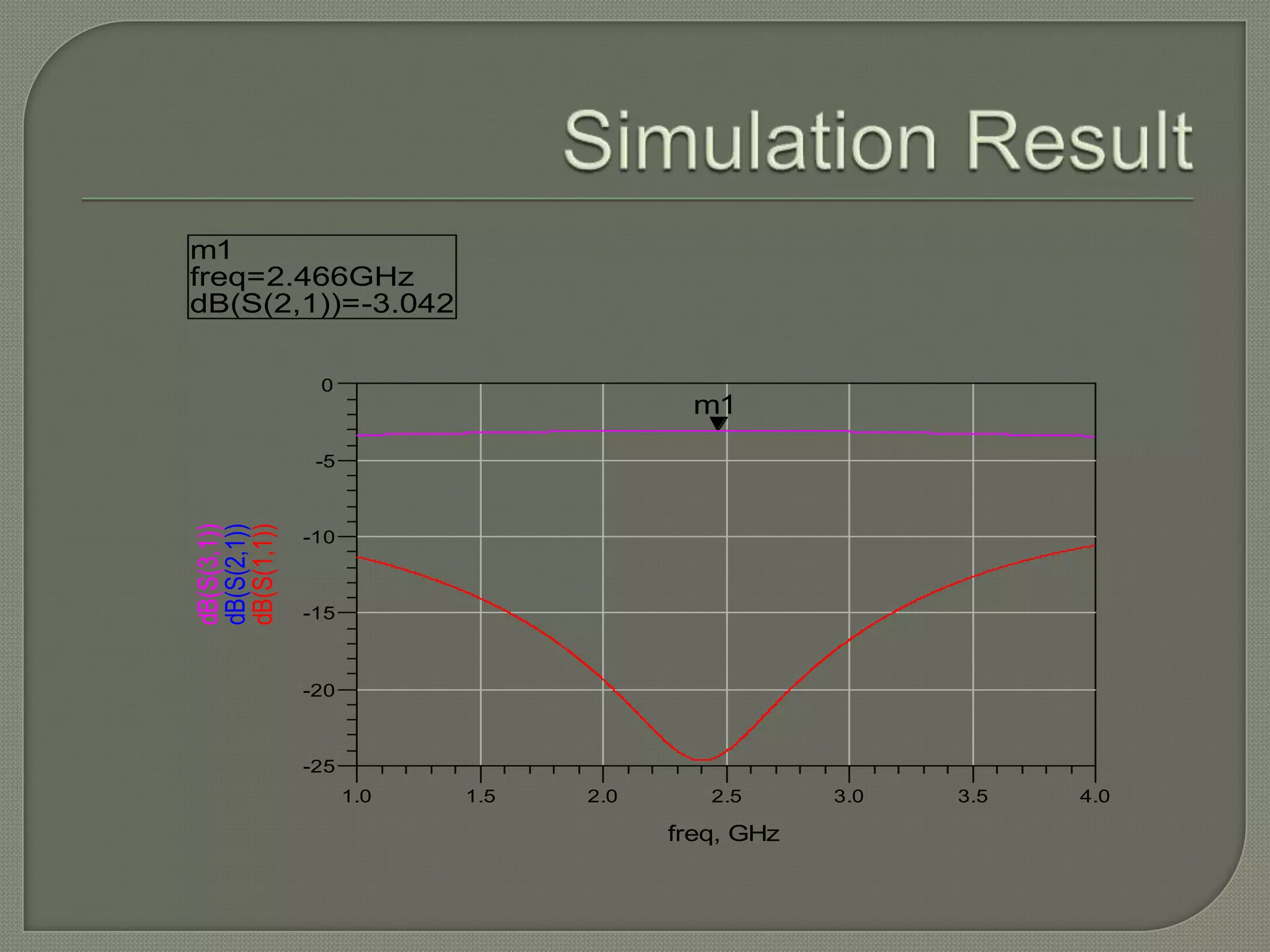 Simulation Result

m1
freq=2.466GHz
dB(S(2,1))=-3.042

m1

dB(S(3,1))
dB(S(2,1))
dB(S(1,1))

0
-5
-10
-15
-20
-25

1.0
1.5
2.0
2.5
3.0
3.5
4.0

freq, GHz